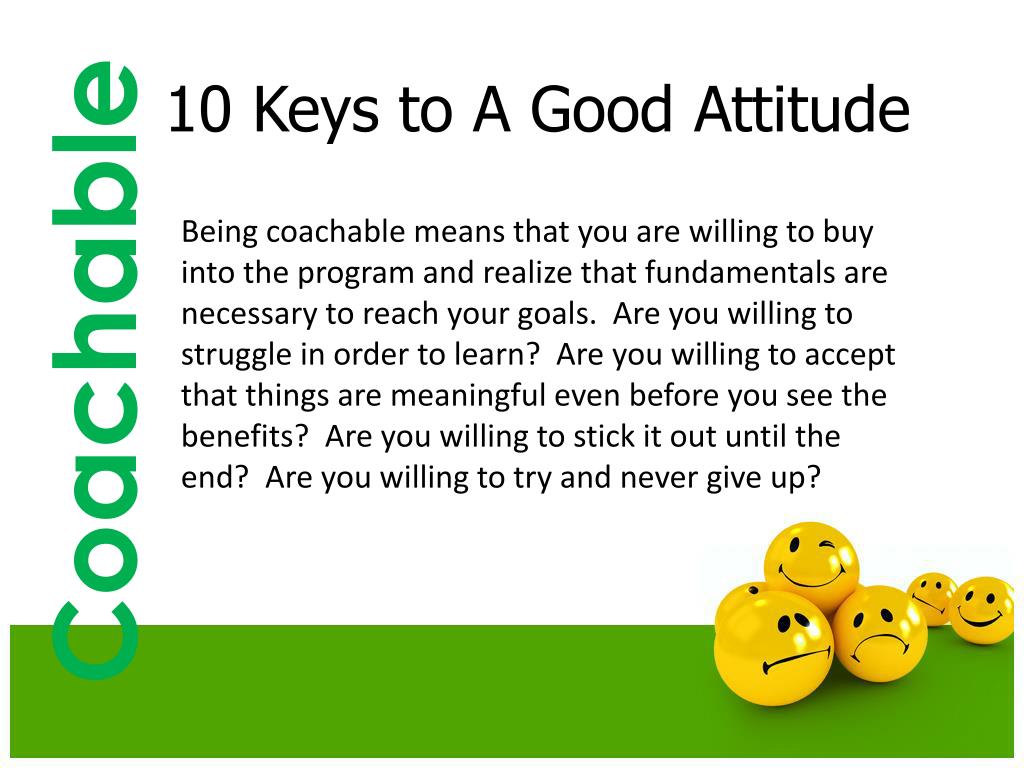 Coachable

10 Keys to A Good Attitude

Being coachable means that you are willing to buy into the program and realize that fundamentals are necessary to reach your goals. Are you willing to struggle in order to learn? Are you willing to accept that things are meaningful even before you see the benefits? Are you willing to stick it out until the end? Are you willing to try and never give up?